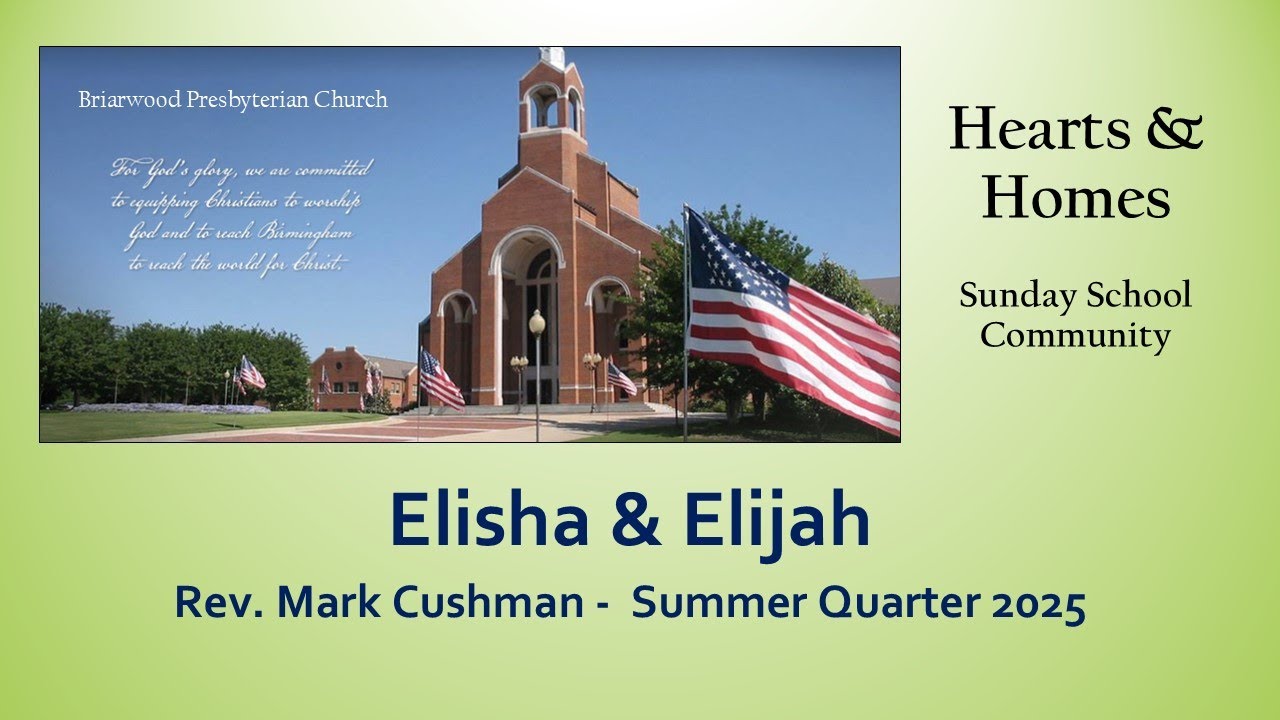 Briarwood Presbyterian Church

For God's glory, we are committed to equipping Christians to worship God and to reach Birmingham to reach the world for Christ.

Hearts & Homes

Sunday School Community

Elisha & Elijah

Rev. Mark Cushman - Summer Quarter 2025